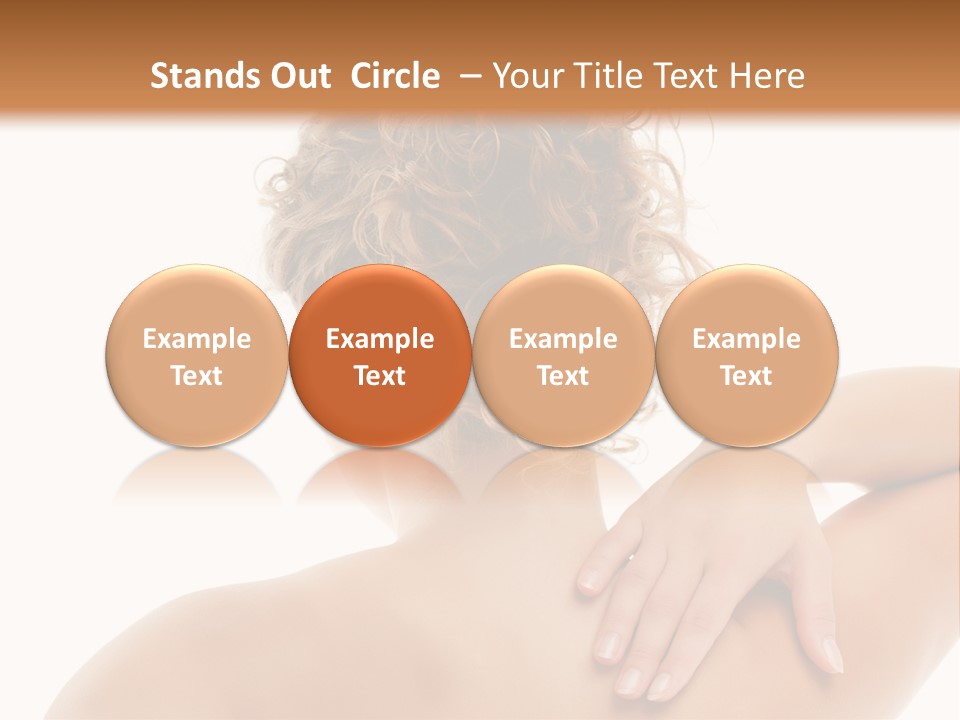 Stands Out Circle – Your Title Text Here

Example Text

Example Text

Example Text

Example Text